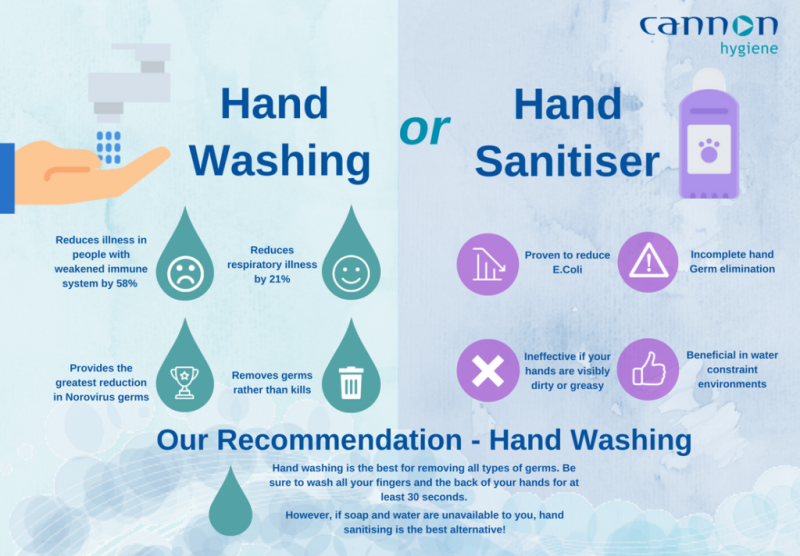 cannon hygiene

Hand Washing

or

Hand Sanitiser

Reduces illness in people with weakened immune system by 58%

Reduces respiratory illness by 21%

Provides the greatest reduction in Norovirus germs

Removes germs rather than kills

Proven to reduce E.Coli

Incomplete hand Germ elimination

Ineffective if your hands are visibly dirty or greasy

Beneficial in water constraint environments

Our Recommendation - Hand Washing

Hand washing is the best for removing all types of germs. Be sure to wash all your fingers and the back of your hands for at least 30 seconds.

However, if soap and water are unavailable to you, hand sanitising is the best alternative!